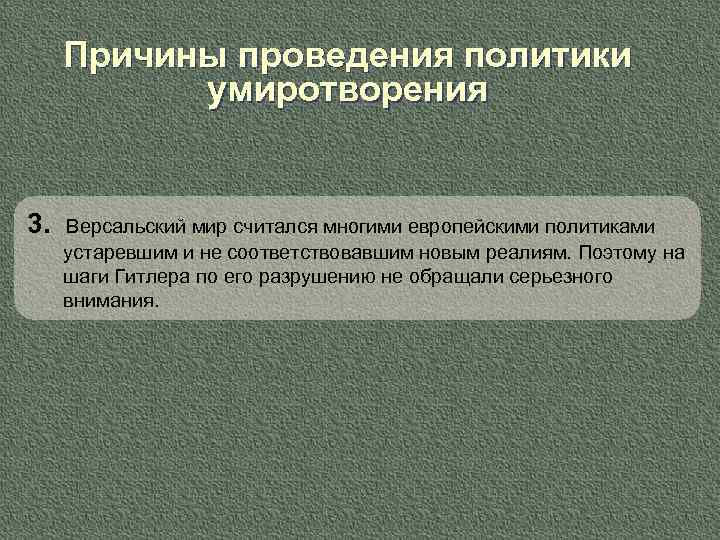 Причины проведения политики умиротворения

3. Версальский мир считался многими европейскими политиками устаревшим и не соответствовавшим новым реалиям. Поэтому на шаги Гитлера по его разрушению не обращали серьезного внимания.